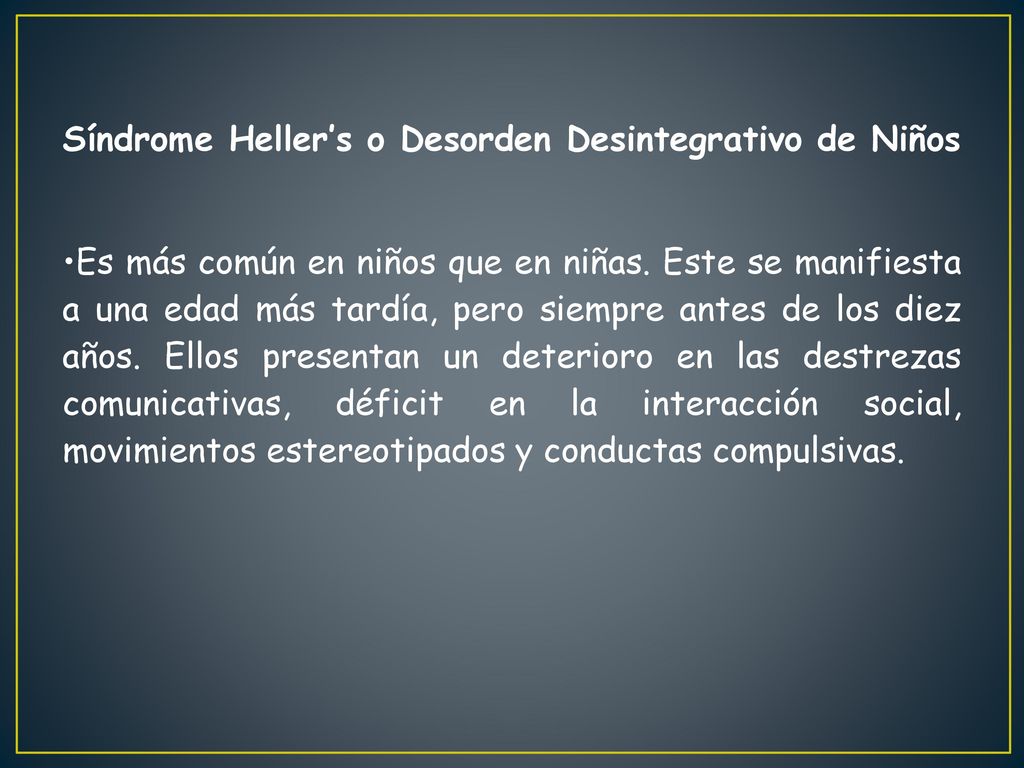 Síndrome Heller’s o Desorden Desintegrativo de Niños

•Es más común en niños que en niñas. Este se manifiesta a una edad más tardía, pero siempre antes de los diez años. Ellos presentan un deterioro en las destrezas comunicativas, déficit en la interacción social, movimientos estereotipados y conductas compulsivas.